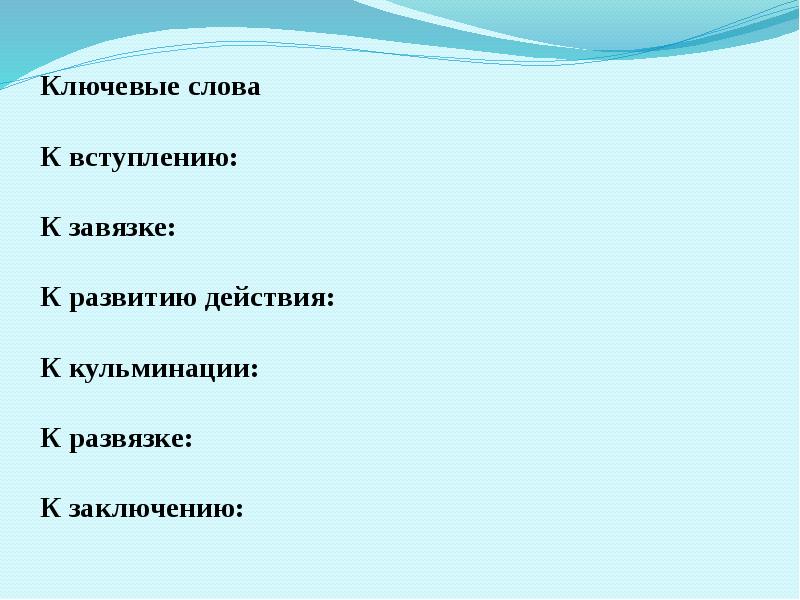 Ключевые слова

К вступлению:

К завязке:

К развитию действия:

К кульминации:

К развязке:

К заключению: